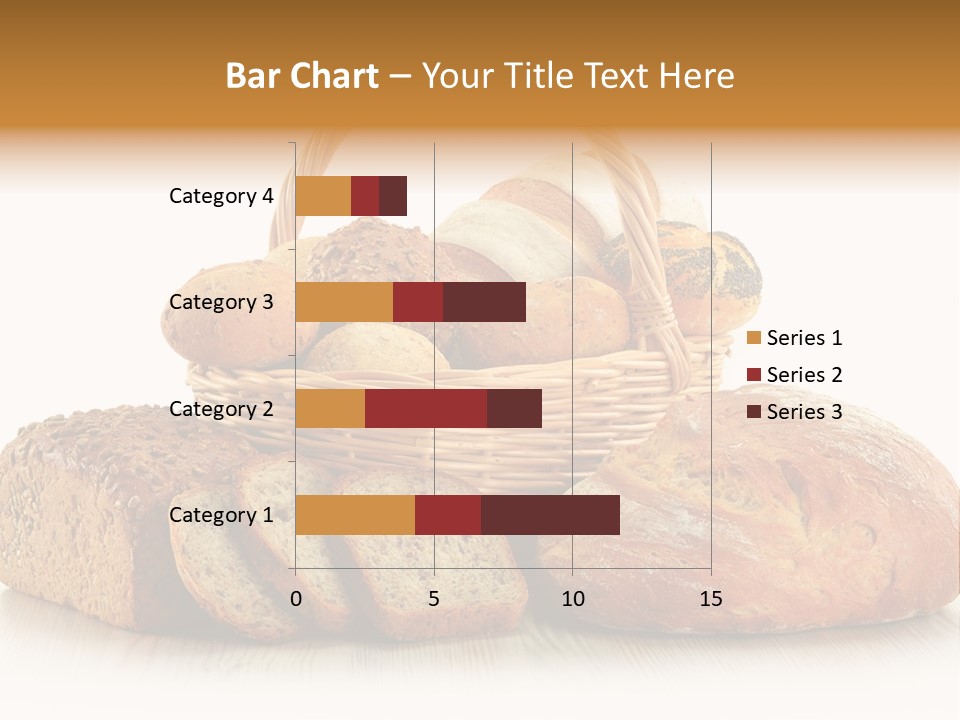 Bar Chart – Your Title Text Here

Category 4
Category 3
Category 2
Category 1

0
5
10
15

Series 1
Series 2
Series 3